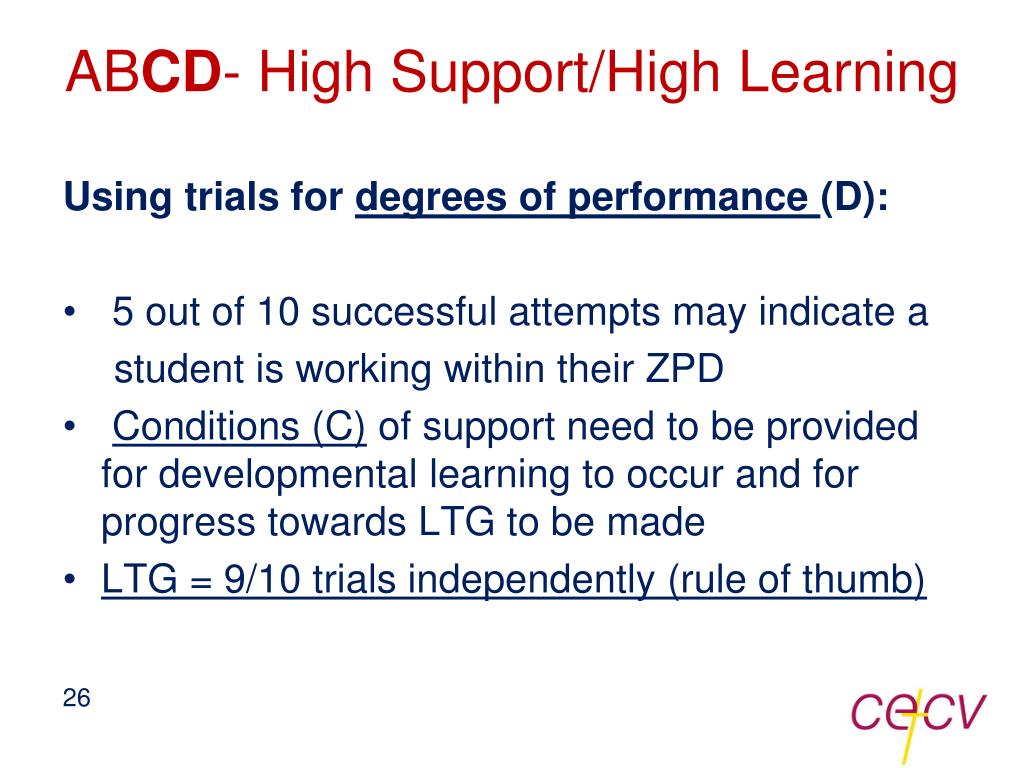 ABCD- High Support/High Learning

Using trials for degrees of performance (D):

• 5 out of 10 successful attempts may indicate a student is working within their ZPD
• Conditions (C) of support need to be provided for developmental learning to occur and for progress towards LTG to be made
• LTG = 9/10 trials independently (rule of thumb)

26

cecv